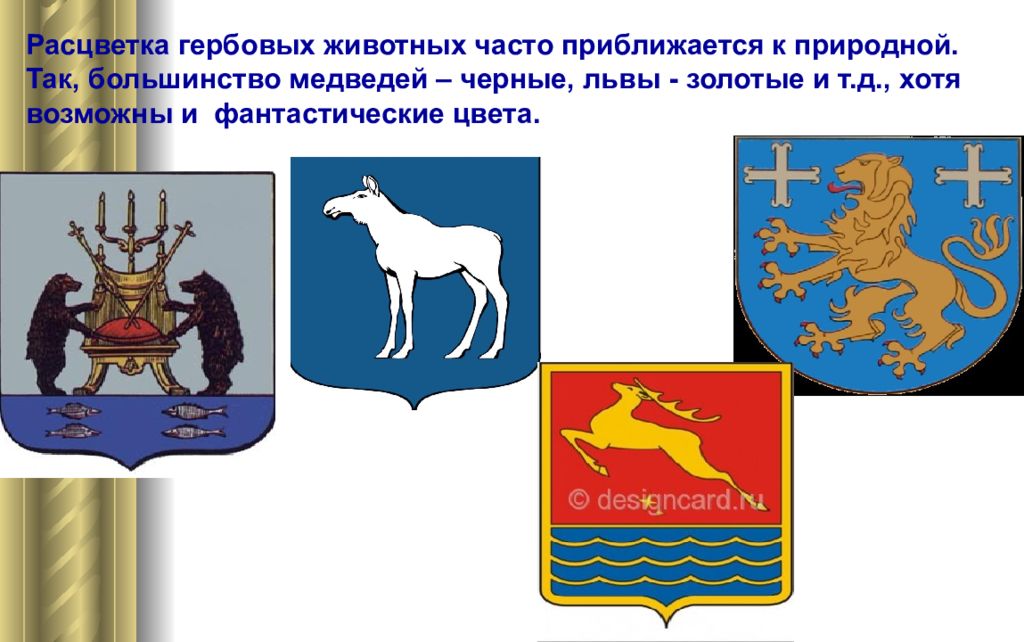 Расцветка гербовых животных часто приближается к природной. Так, большинство медведей – черные, львы - золотые и т.д., хотя возможны и фантастические цвета.

© designcard.ru